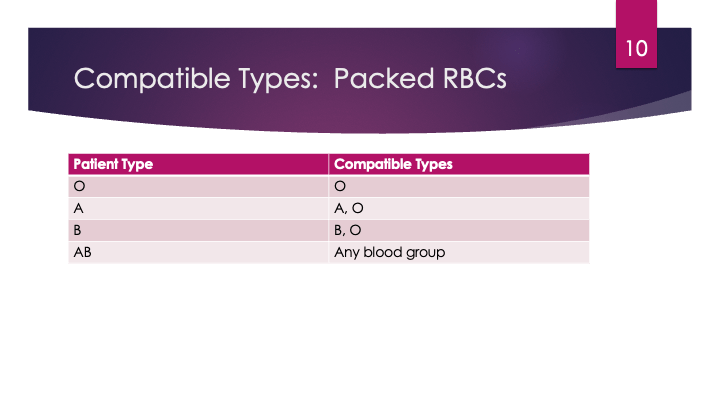 10

Compatible Types:  Packed RBCs

| Patient Type | Compatible Types |
|---|---|
| O | O |
| A | A, O |
| B | B, O |
| AB | Any blood group |